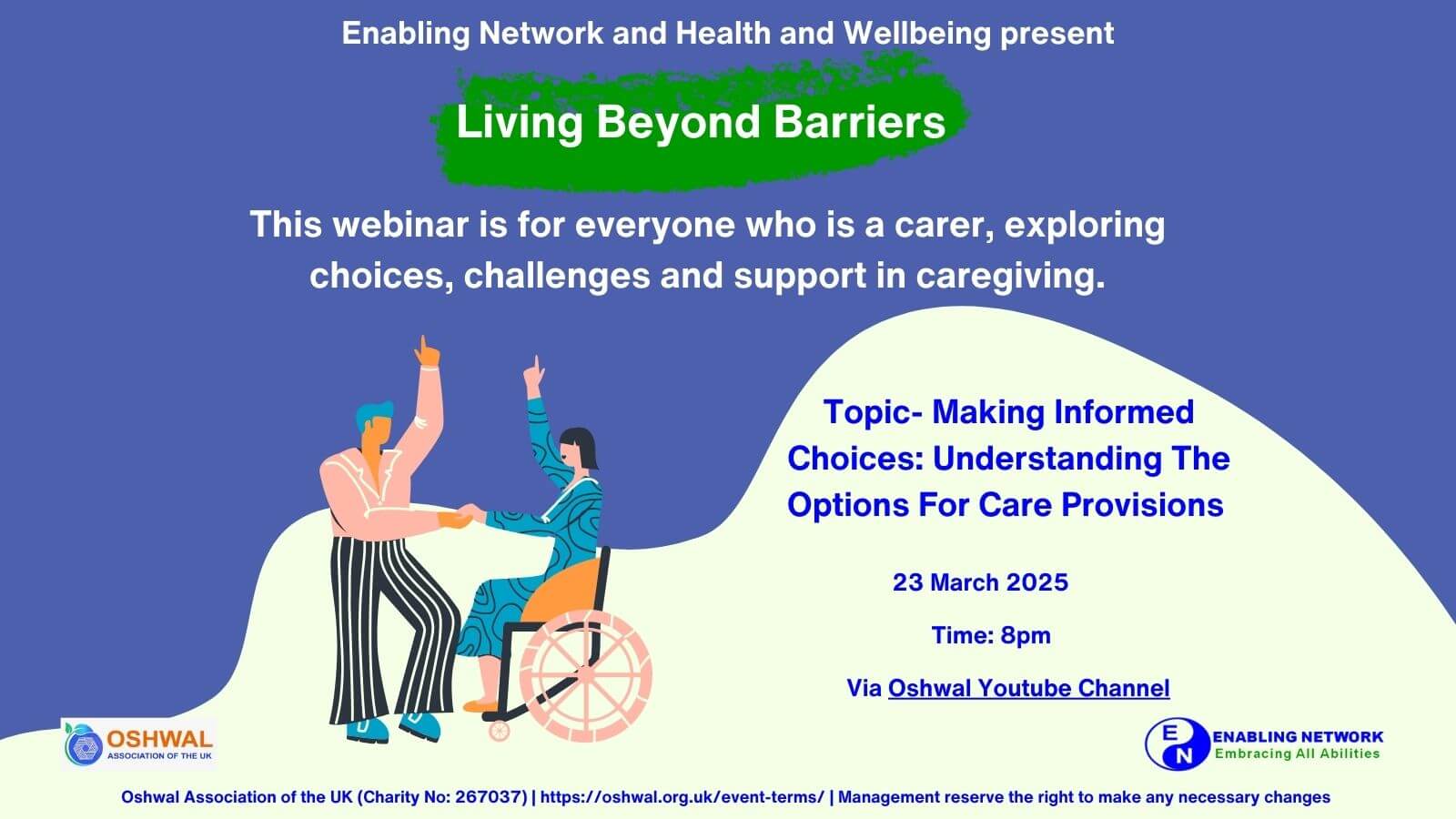 Enabling Network and Health and Wellbeing present

Living Beyond Barriers

This webinar is for everyone who is a carer, exploring choices, challenges and support in caregiving.

Topic- Making Informed Choices: Understanding The Options For Care Provisions

23 March 2025

Time: 8pm

Via Oshwal Youtube Channel

OSHWAL
ASSOCIATION OF THE UK

E N
ENABLING NETWORK
Embracing All Abilities

Oshwal Association of the UK (Charity No: 267037) | https://oshwal.org.uk/event-terms/ | Management reserve the right to make any necessary changes